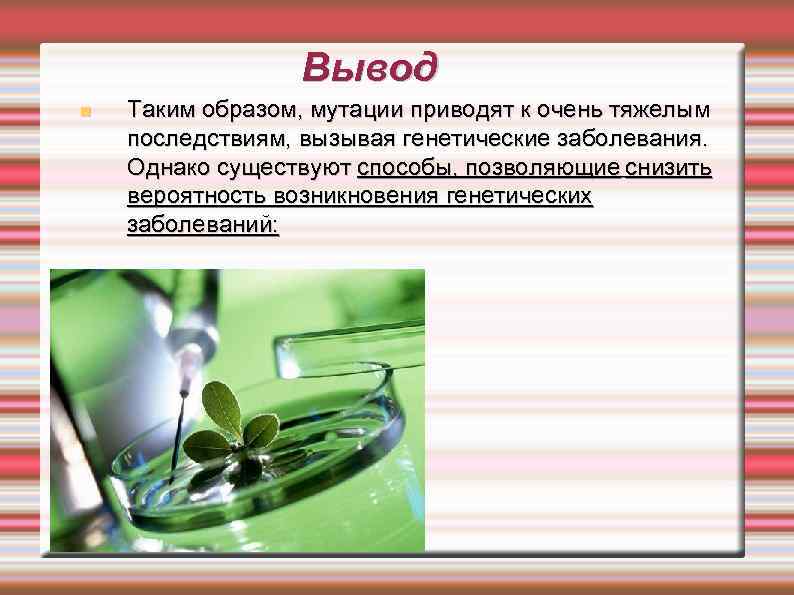 Вывод

Таким образом, мутации приводят к очень тяжелым последствиям, вызывая генетические заболевания. Однако существуют способы, позволяющие снизить вероятность возникновения генетических заболеваний: